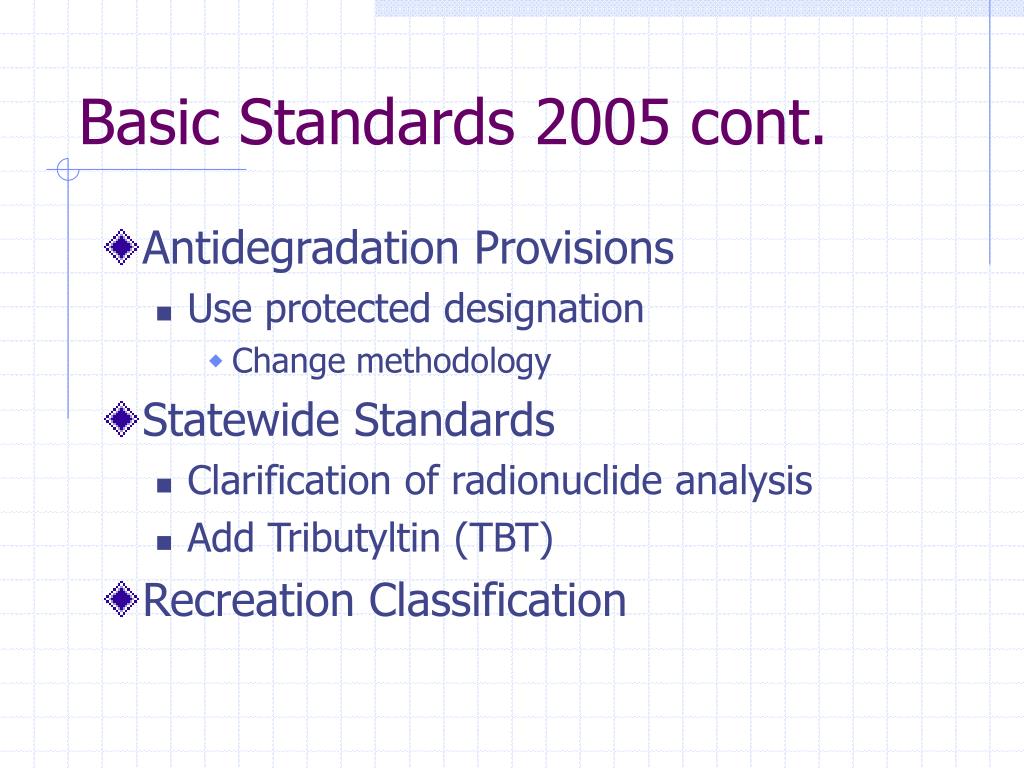 Basic Standards 2005 cont.

Antidegradation Provisions

Use protected designation

Change methodology

Statewide Standards

Clarification of radionuclide analysis

Add Tributyltin (TBT)

Recreation Classification